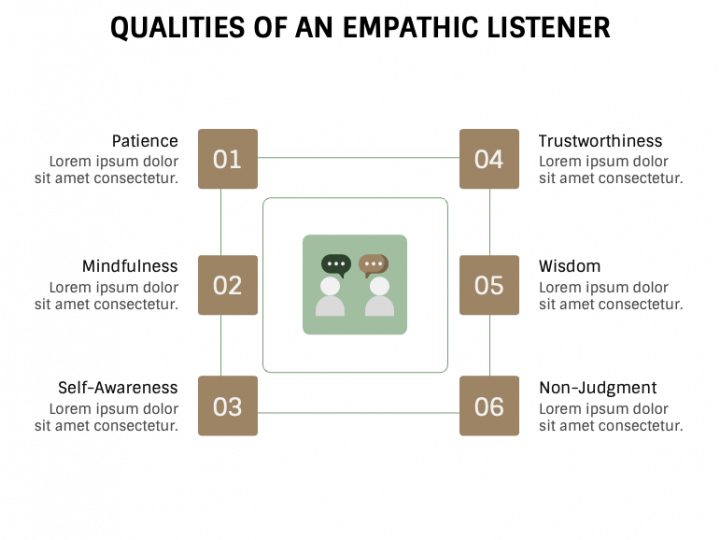 QUALITIES OF AN EMPATHIC LISTENER

Patience
Lorem ipsum dolor sit amet consectetur.

01

Mindfulness
Lorem ipsum dolor sit amet consectetur.

02

Self-Awareness
Lorem ipsum dolor sit amet consectetur.

03

04

Trustworthiness
Lorem ipsum dolor sit amet consectetur.

05

Wisdom
Lorem ipsum dolor sit amet consectetur.

06

Non-Judgment
Lorem ipsum dolor sit amet consectetur.